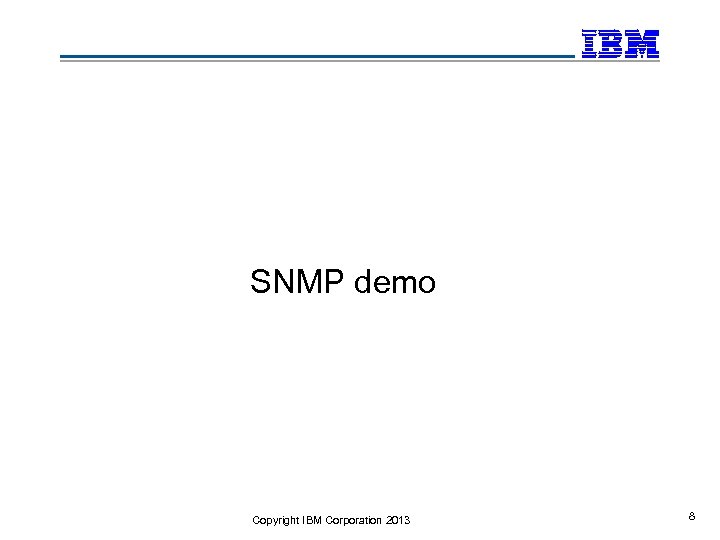 IBM

SNMP demo

Copyright IBM Corporation 2013

8